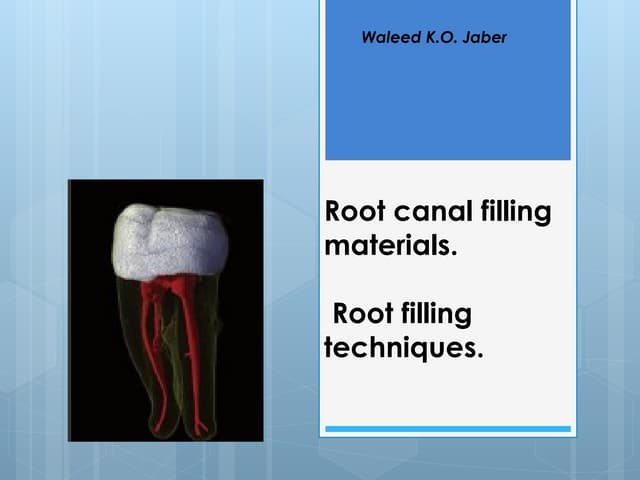 Waleed K.O. Jaber

Root canal filling materials.

Root filling techniques.